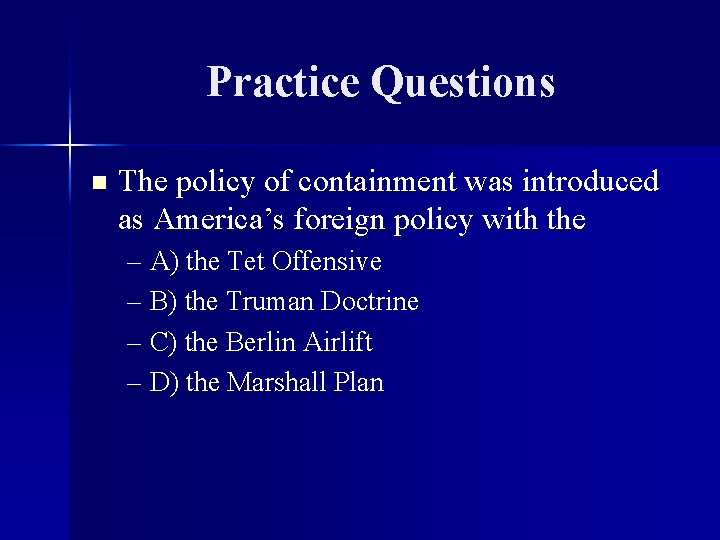 Practice Questions

The policy of containment was introduced as America's foreign policy with the

– A) the Tet Offensive
– B) the Truman Doctrine
– C) the Berlin Airlift
– D) the Marshall Plan